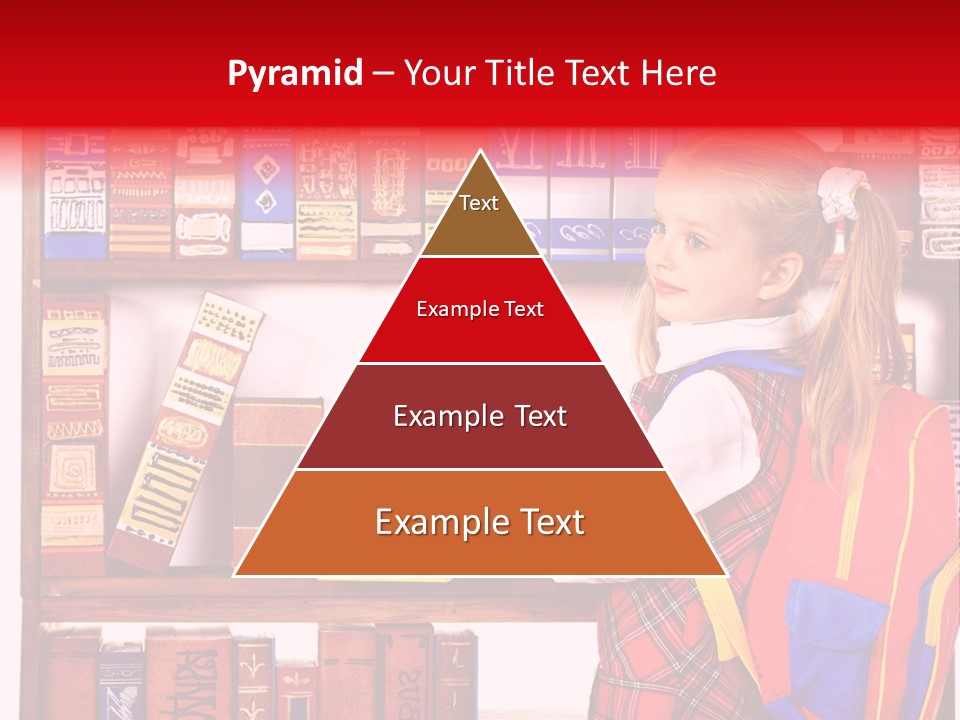 Pyramid – Your Title Text Here

Text

Example Text

Example Text

Example Text